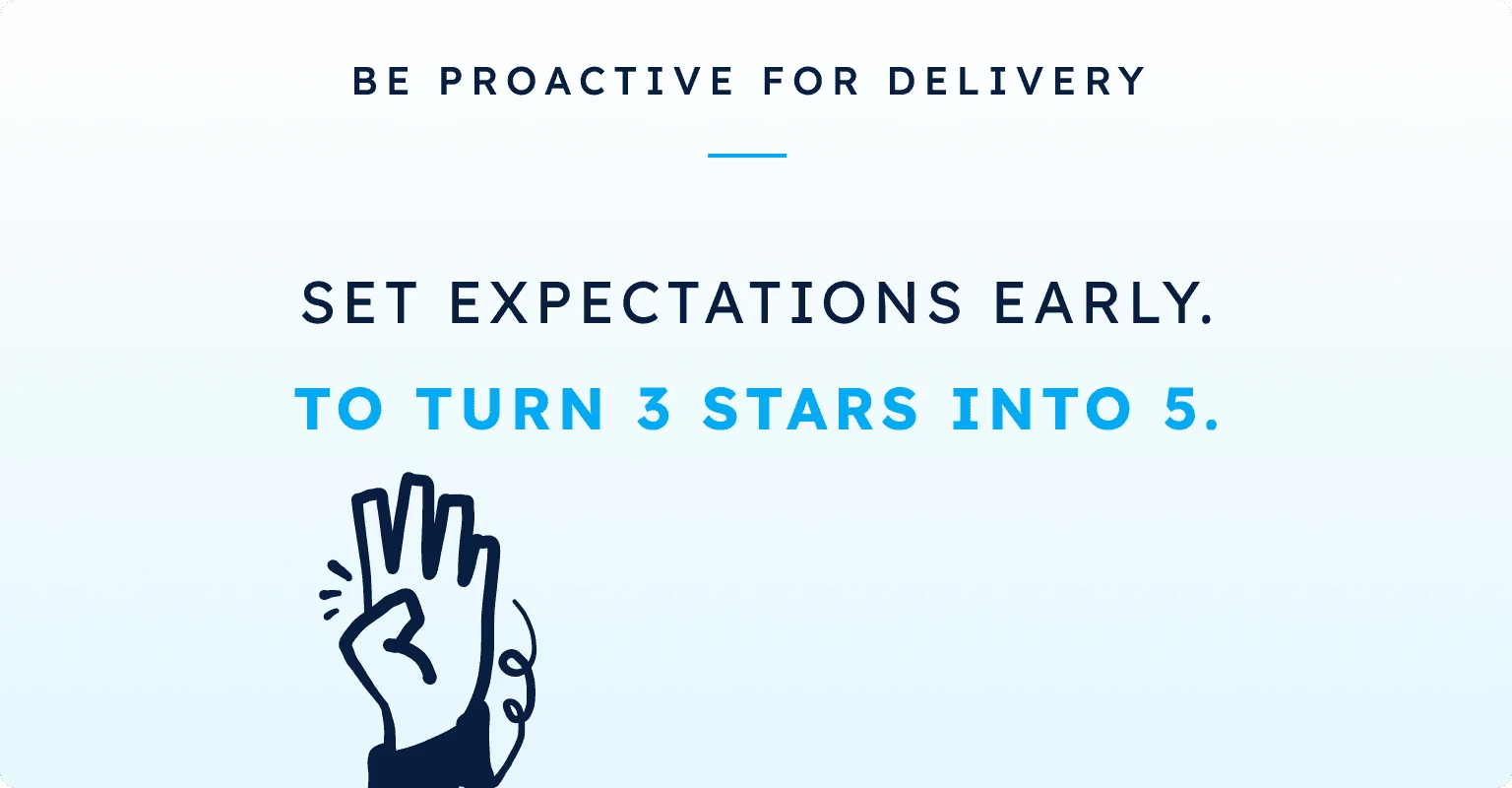 BE PROACTIVE FOR DELIVERY

SET EXPECTATIONS EARLY.

TO TURN 3 STARS INTO 5.